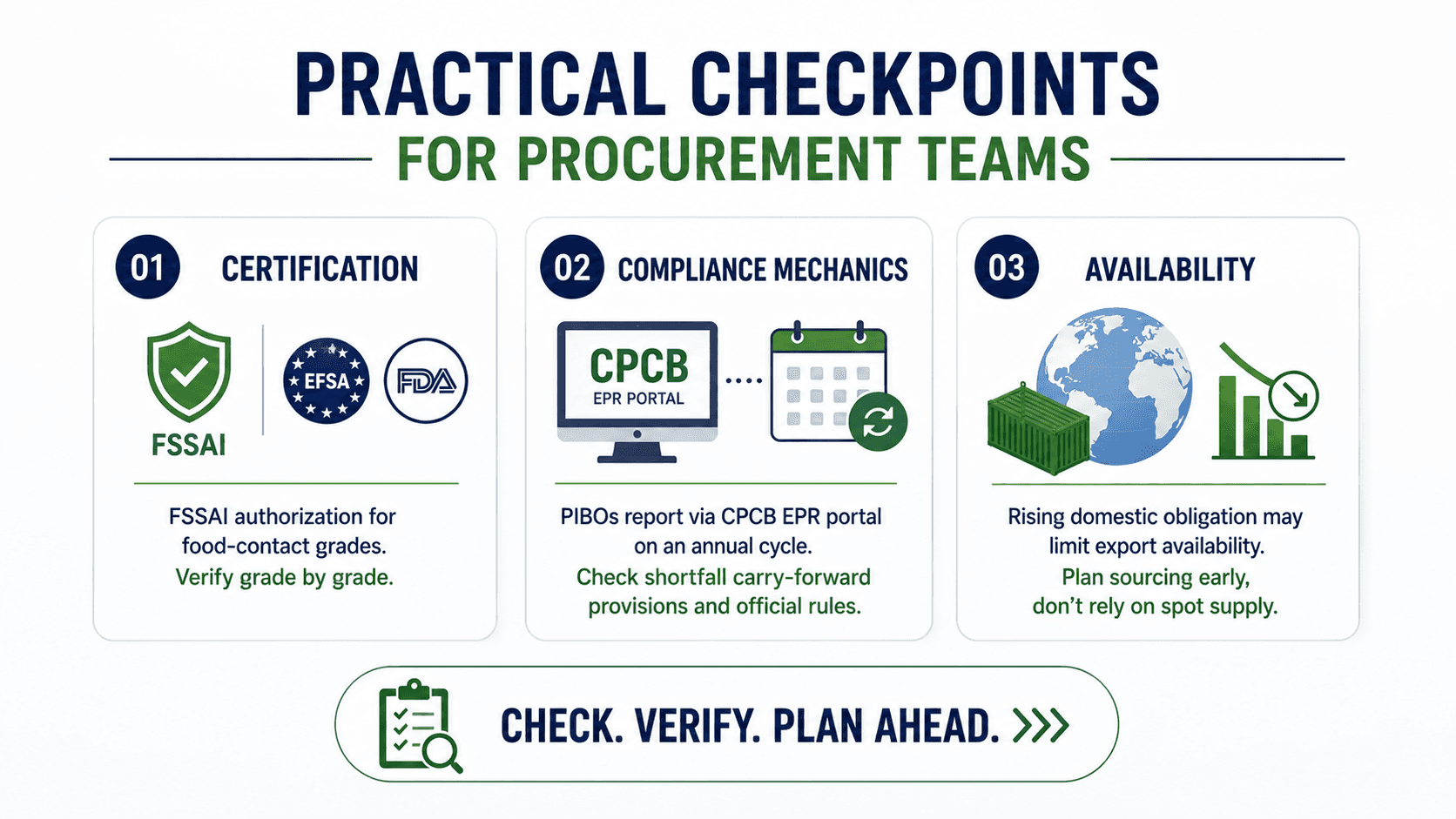 PRACTICAL CHECKPOINTS
FOR PROCUREMENT TEAMS

01 CERTIFICATION

FSSAI

EFSA

FDA

FSSAI authorization for food-contact grades.
Verify grade by grade.

02 COMPLIANCE MECHANICS

CPCB
EPR PORTAL

PIBOs report via CPCB EPR portal on an annual cycle.
Check shortfall carry-forward provisions and official rules.

03 AVAILABILITY

Rising domestic obligation may limit export availability.
Plan sourcing early, don't rely on spot supply.

CHECK. VERIFY. PLAN AHEAD. >>>